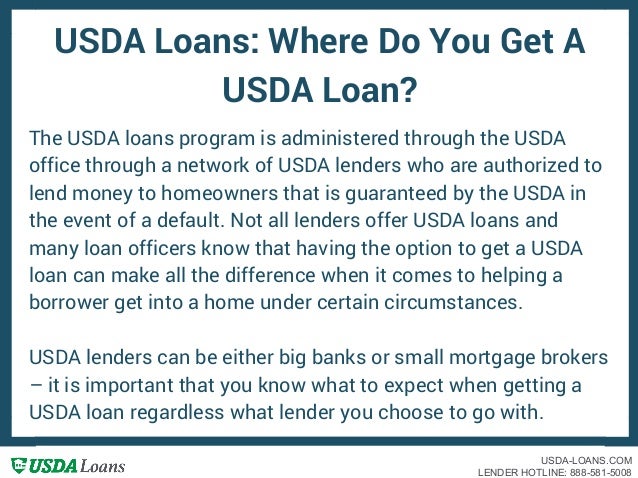 USDA Loans: Where Do You Get A USDA Loan?

The USDA loans program is administered through the USDA office through a network of USDA lenders who are authorized to lend money to homeowners that is guaranteed by the USDA in the event of a default. Not all lenders offer USDA loans and many loan officers know that having the option to get a USDA loan can make all the difference when it comes to helping a borrower get into a home under certain circumstances.

USDA lenders can be either big banks or small mortgage brokers – it is important that you know what to expect when getting a USDA loan regardless what lender you choose to go with.

USDA Loans

USDA-LOANS.COM
LENDER HOTLINE: 888-581-5008